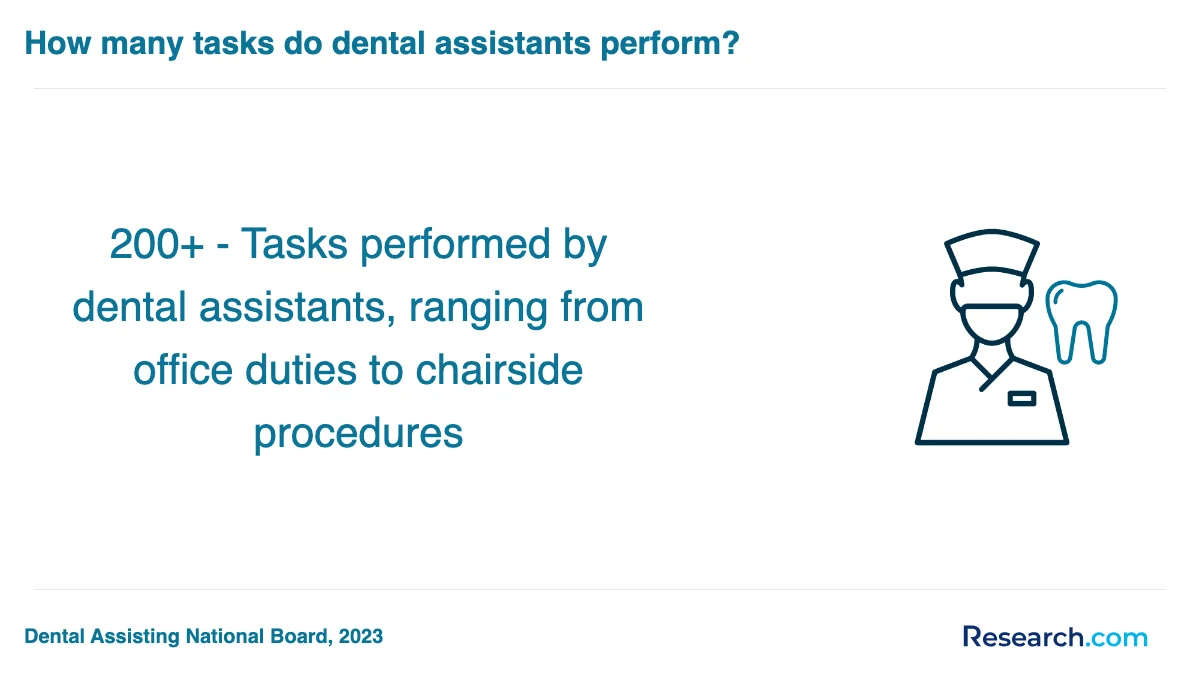 How many tasks do dental assistants perform?

200+ - Tasks performed by dental assistants, ranging from office duties to chairside procedures

Dental Assisting National Board, 2023

Research.com